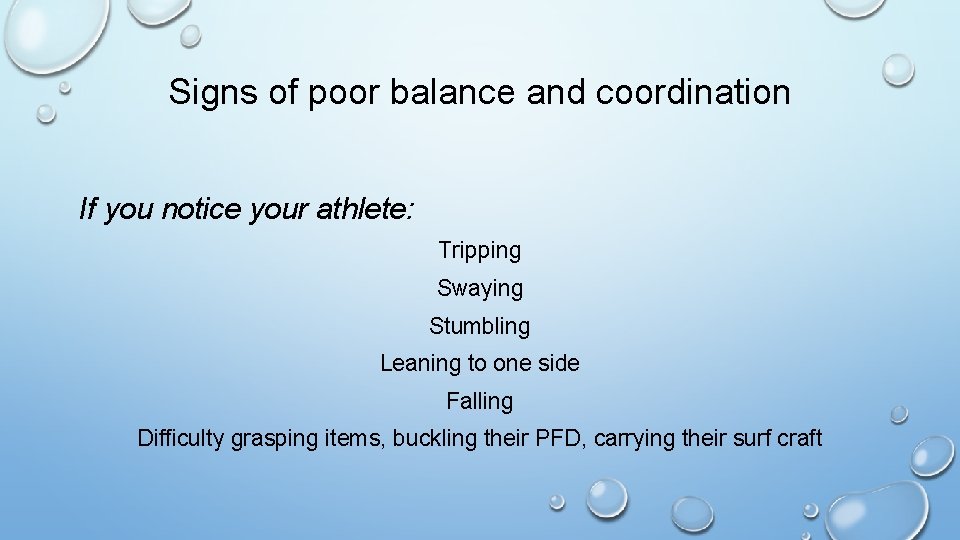 Signs of poor balance and coordination

If you notice your athlete:

Tripping

Swaying

Stumbling

Leaning to one side

Falling

Difficulty grasping items, buckling their PFD, carrying their surf craft